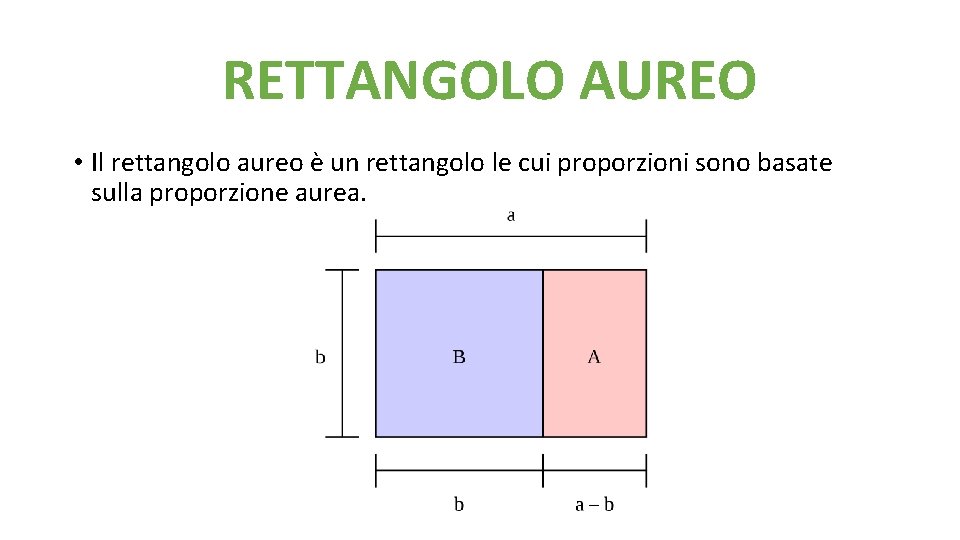 RETTANGOLO AUREO

• Il rettangolo aureo è un rettangolo le cui proporzioni sono basate sulla proporzione aurea.

a

b

B

A

b

a – b